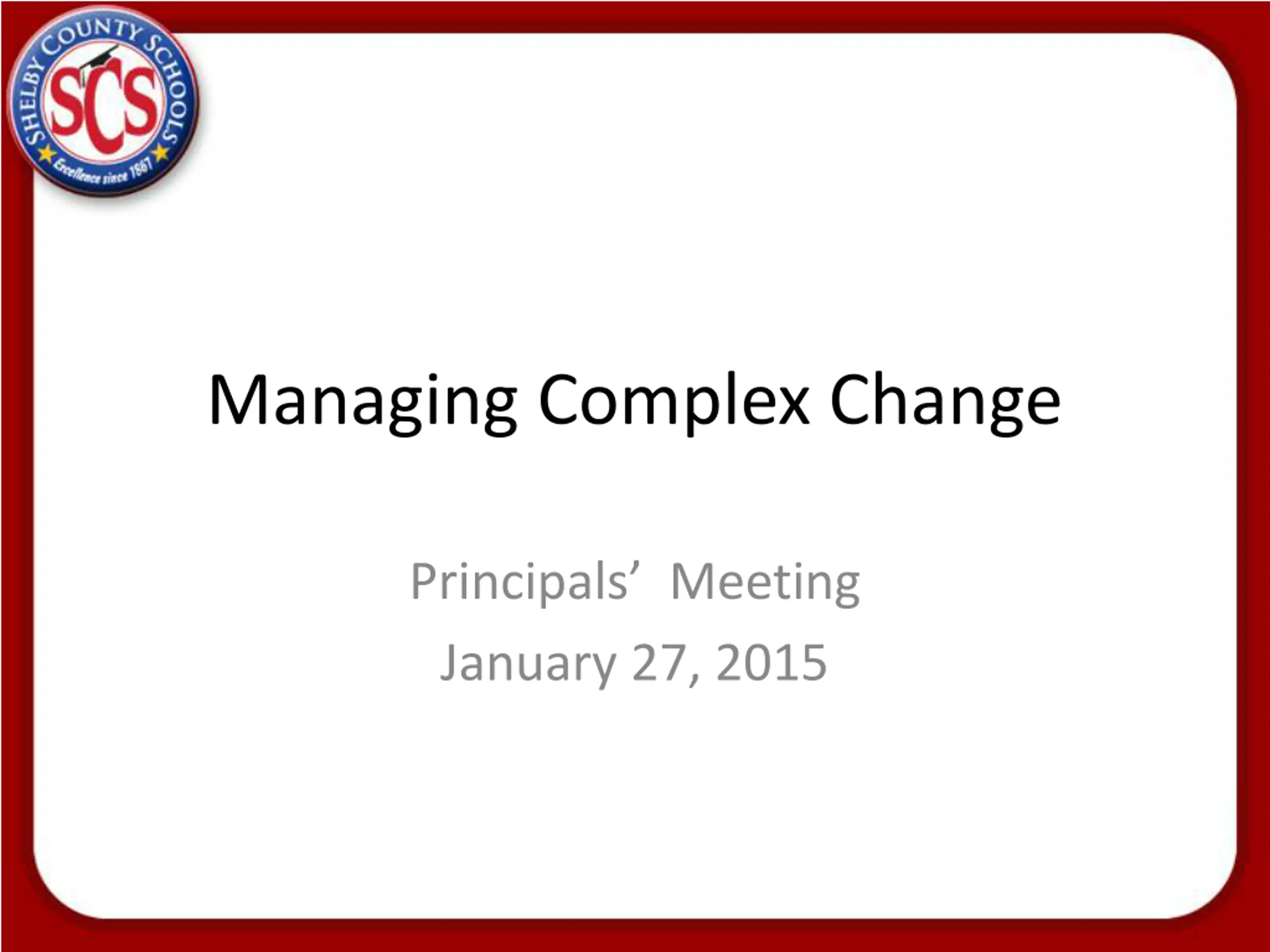 SHELBY COUNTY SCHOOLS
SCS
Excellence since 1867

Managing Complex Change

Principals' Meeting
January 27, 2015